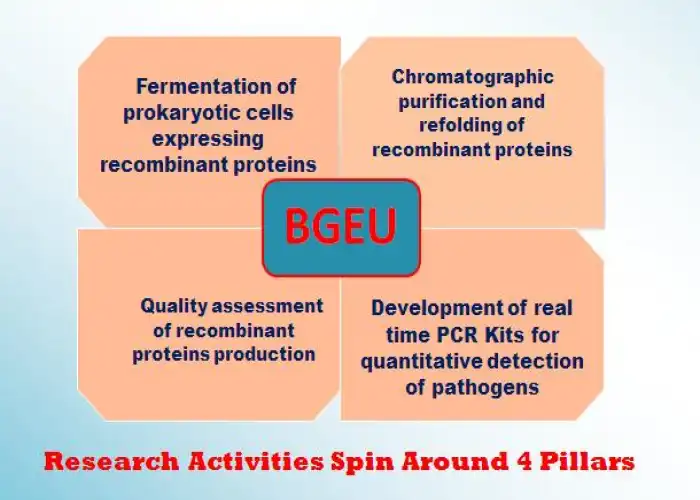 Fermentation of prokaryotic cells expressing recombinant proteins

Chromatographic purification and refolding of recombinant proteins

BGEU

Quality assessment of recombinant proteins production

Development of real time PCR Kits for quantitative detection of pathogens

Research Activities Spin Around 4 Pillars